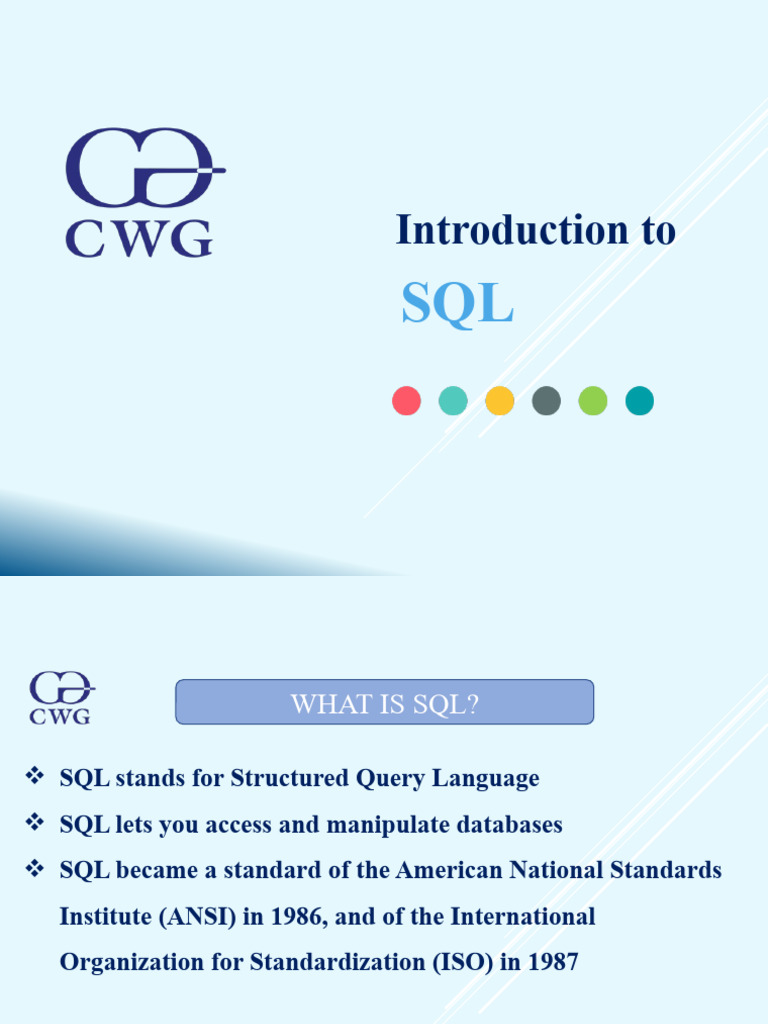 CWG

Introduction to

SQL

CWG

WHAT IS SQL?

❖ SQL stands for Structured Query Language

❖ SQL lets you access and manipulate databases

❖ SQL became a standard of the American National Standards Institute (ANSI) in 1986, and of the International Organization for Standardization (ISO) in 1987